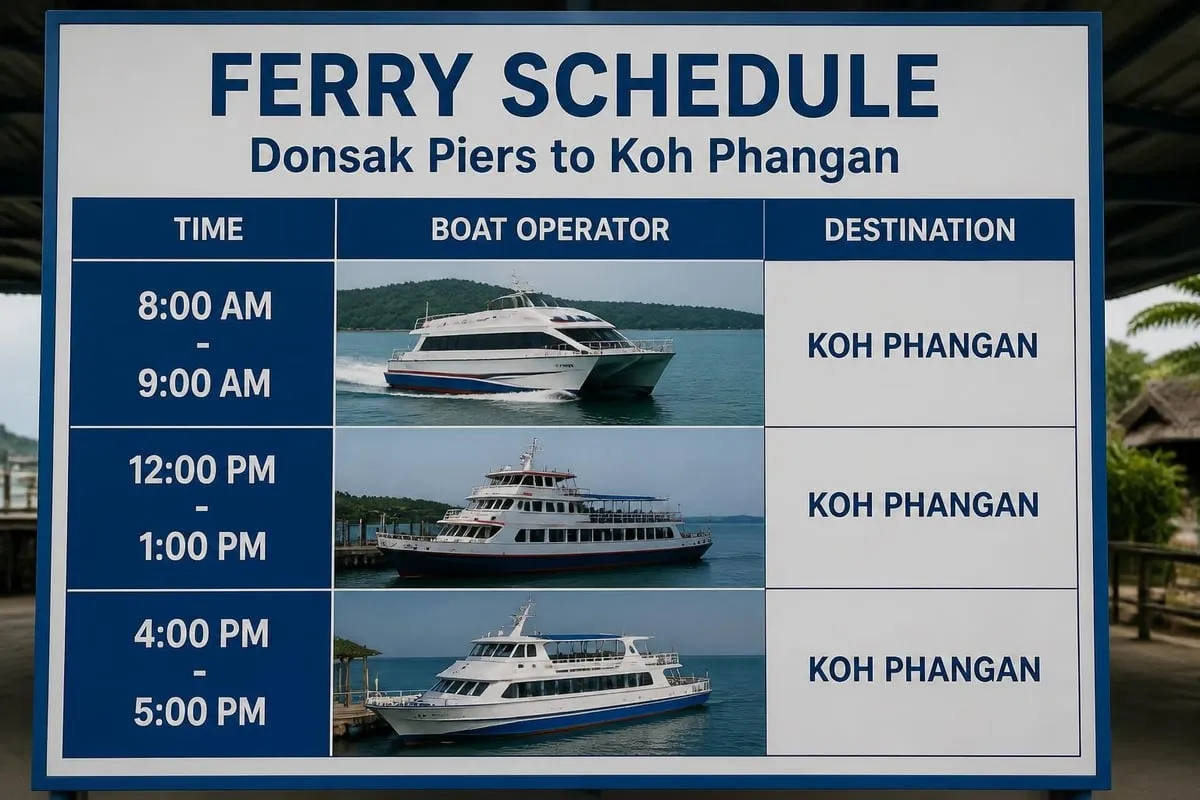 FERRY SCHEDULE
Donsak Piers to Koh Phangan

| TIME | BOAT OPERATOR | DESTINATION |
|---|---|---|
| 8:00 AM - 9:00 AM | | KOH PHANGAN |
| 12:00 PM - 1:00 PM | | KOH PHANGAN |
| 4:00 PM - 5:00 PM | | KOH PHANGAN |